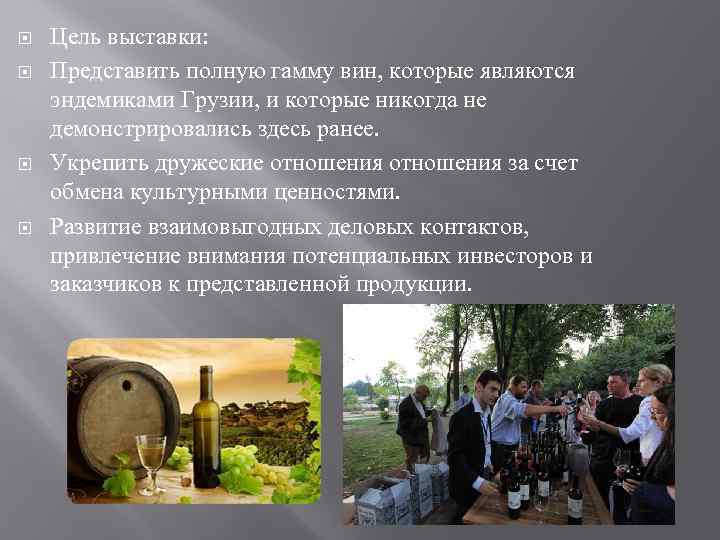 Цель выставки:

Представить полную гамму вин, которые являются эндемиками Грузии, и которые никогда не демонстрировались здесь ранее.

Укрепить дружеские отношения отношения за счет обмена культурными ценностями.

Развитие взаимовыгодных деловых контактов, привлечение внимания потенциальных инвесторов и заказчиков к представленной продукции.